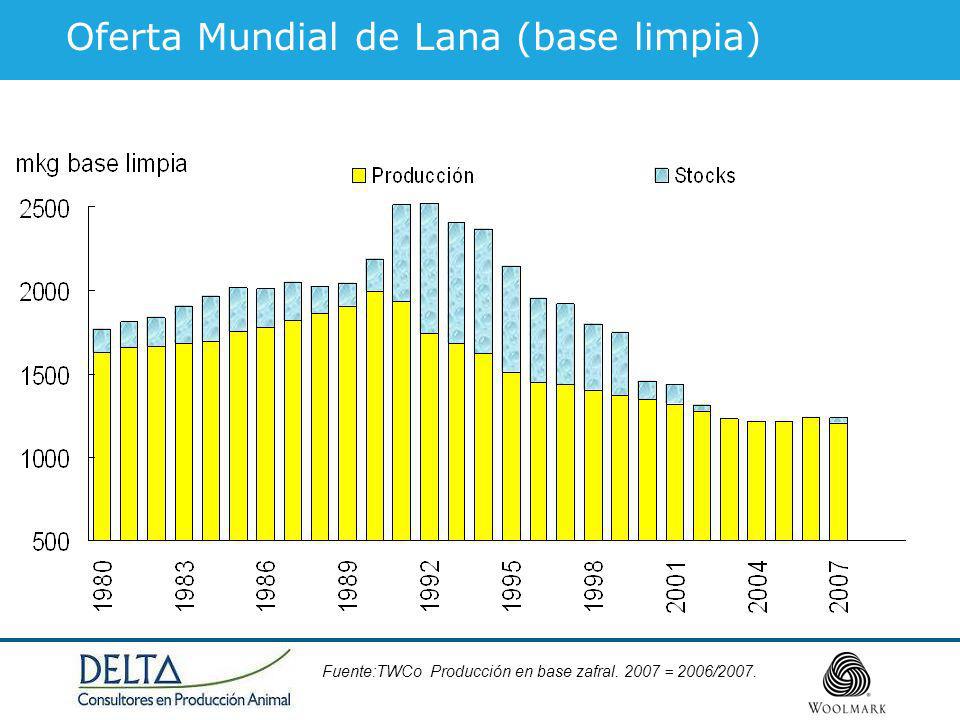 Oferta Mundial de Lana (base limpia)

mkg base limpia

Producción

Stocks

2500
2000
1500
1000
500

1980
1983
1986
1989
1992
1995
1998
2001
2004
2007

DELTA
Consultores en Producción Animal

Fuente:TWCo Producción en base zafral. 2007 = 2006/2007.

WOOLMARK